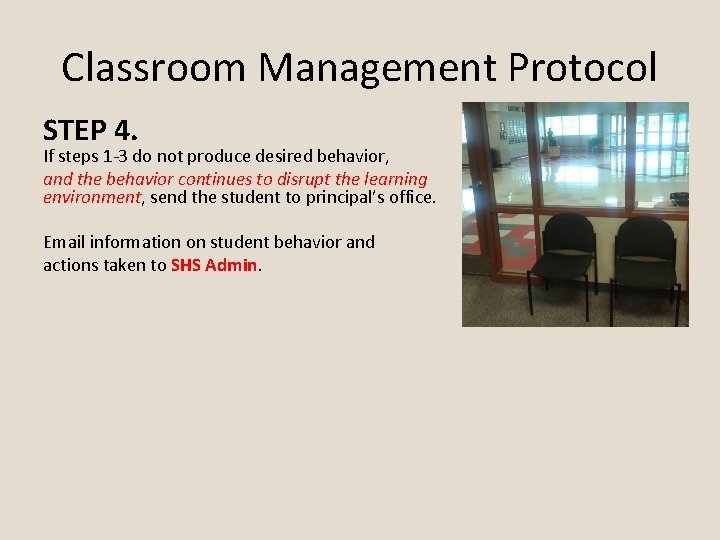 Classroom Management Protocol

STEP 4.
If steps 1-3 do not produce desired behavior, and the behavior continues to disrupt the learning environment, send the student to principal's office.

Email information on student behavior and actions taken to SHS Admin.